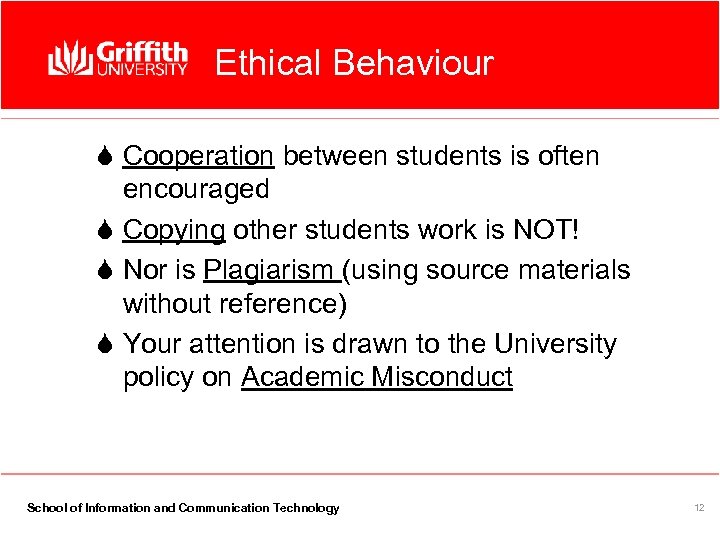 Griffith UNIVERSITY

Ethical Behaviour

Cooperation between students is often encouraged

Copying other students work is NOT!

Nor is Plagiarism (using source materials without reference)

Your attention is drawn to the University policy on Academic Misconduct

School of Information and Communication Technology

12